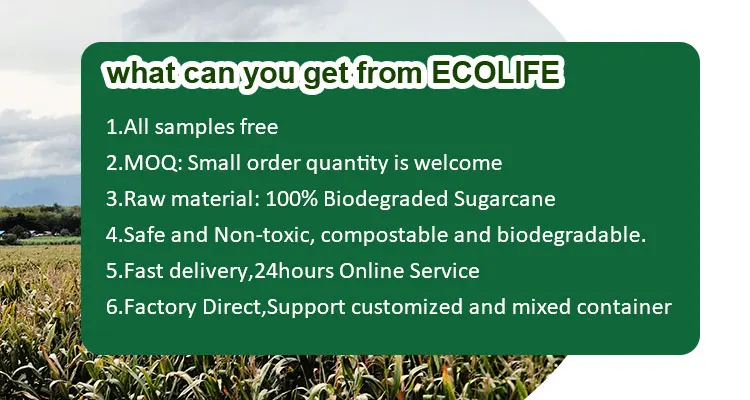 what can you get from ECOLIFE

1.All samples free

2.MOQ: Small order quantity is welcome

3.Raw material: 100% Biodegraded Sugarcane

4.Safe and Non-toxic, compostable and biodegradable.

5.Fast delivery,24hours Online Service

6.Factory Direct,Support customized and mixed container